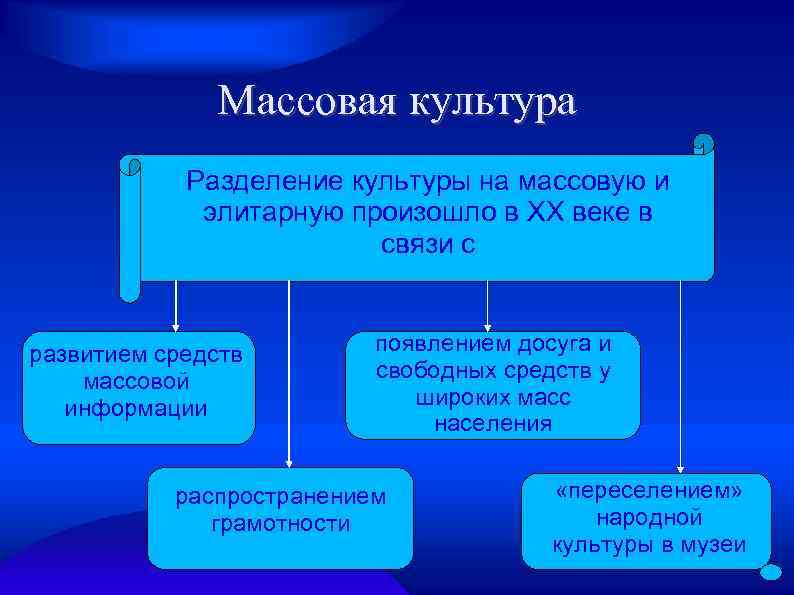 Массовая культура

Разделение культуры на массовую и элитарную произошло в XX веке в связи с

развитием средств массовой информации

появлением досуга и свободных средств у широких масс населения

распространением грамотности

«переселением» народной культуры в музеи